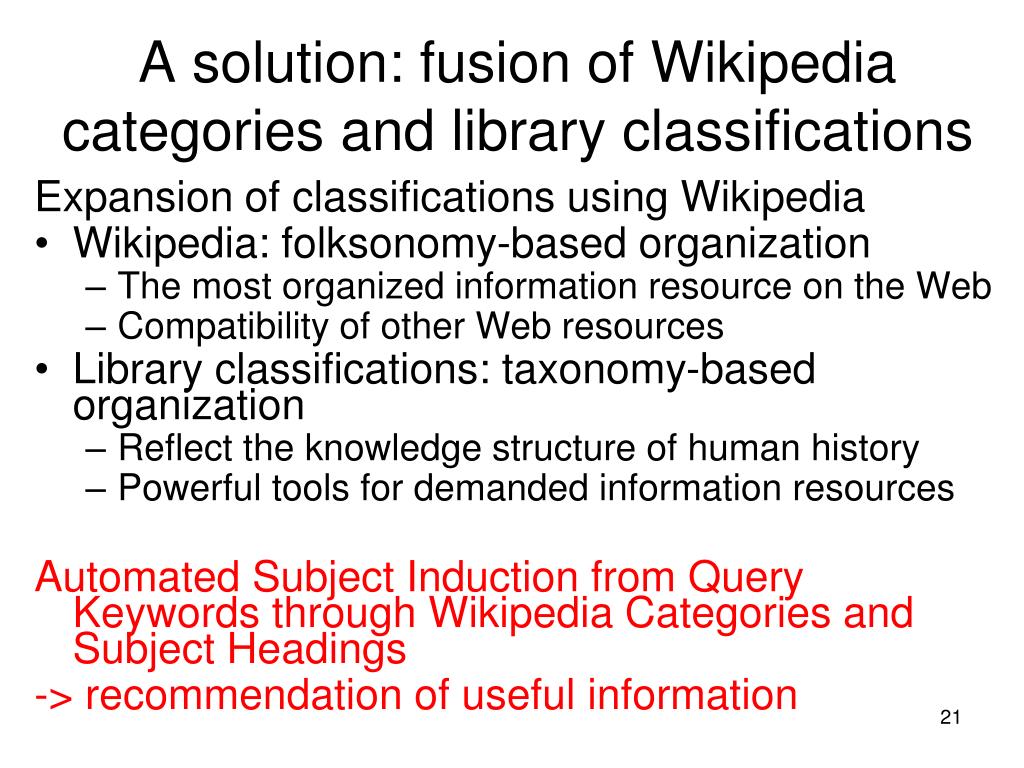 A solution: fusion of Wikipedia categories and library classifications

Expansion of classifications using Wikipedia

• Wikipedia: folksonomy-based organization
  – The most organized information resource on the Web
  – Compatibility of other Web resources
• Library classifications: taxonomy-based organization
  – Reflect the knowledge structure of human history
  – Powerful tools for demanded information resources

Automated Subject Induction from Query Keywords through Wikipedia Categories and Subject Headings

-> recommendation of useful information

21